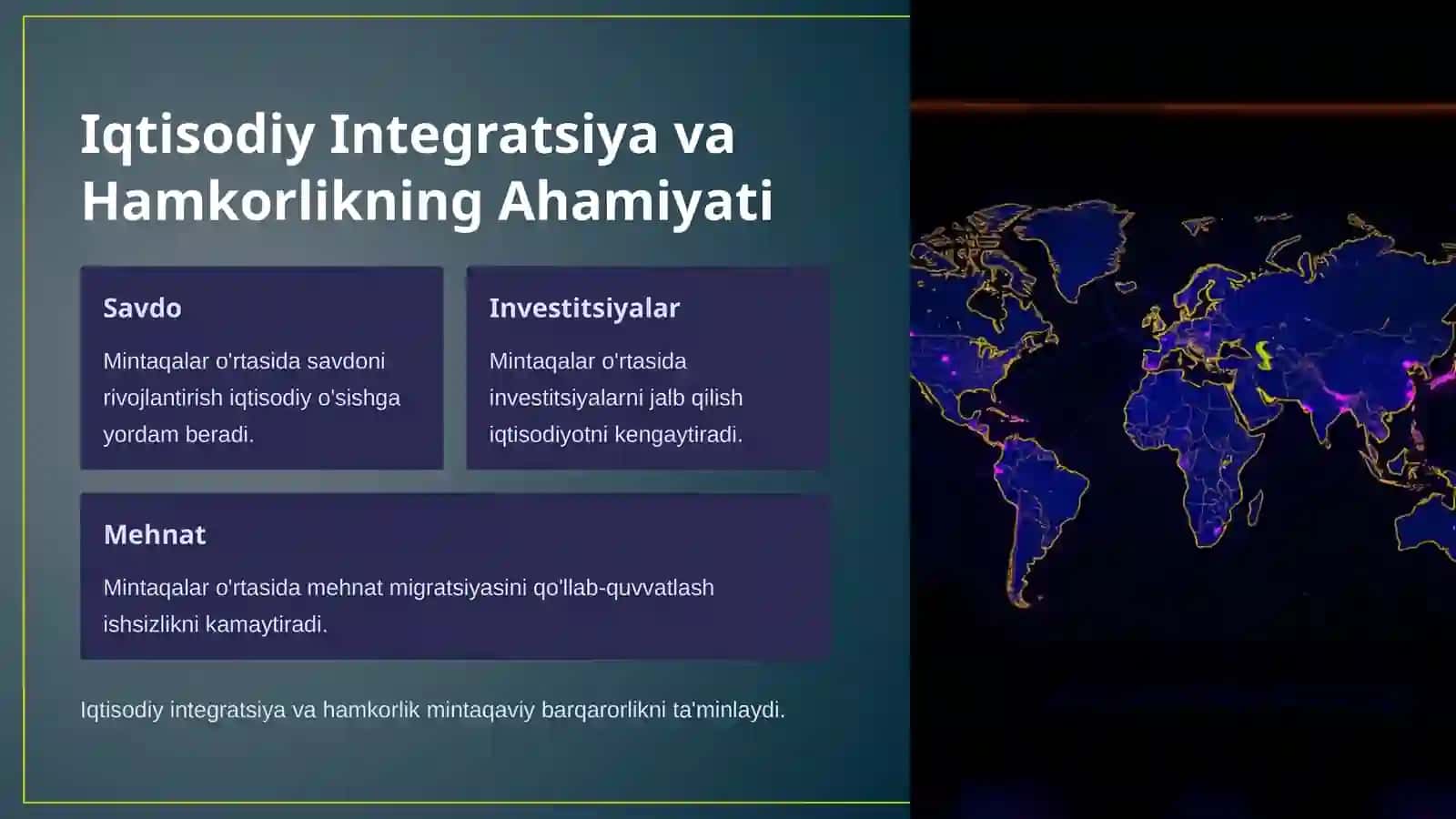 Iqtisodiy Integratsiya va Hamkorlikning Ahamiyati

Savdo

Mintaqalar o'rtasida savdoni rivojlantirish iqtisodiy o'sishga yordam beradi.

Investitsiyalar

Mintaqalar o'rtasida investitsiyalarni jalb qilish iqtisodiyotni kengaytiradi.

Mehnat

Mintaqalar o'rtasida mehnat migratsiyasini qo'llab-quvvatlash ishsizlikni kamaytiradi.

Iqtisodiy integratsiya va hamkorlik mintaqaviy barqarorlikni ta'minlaydi.